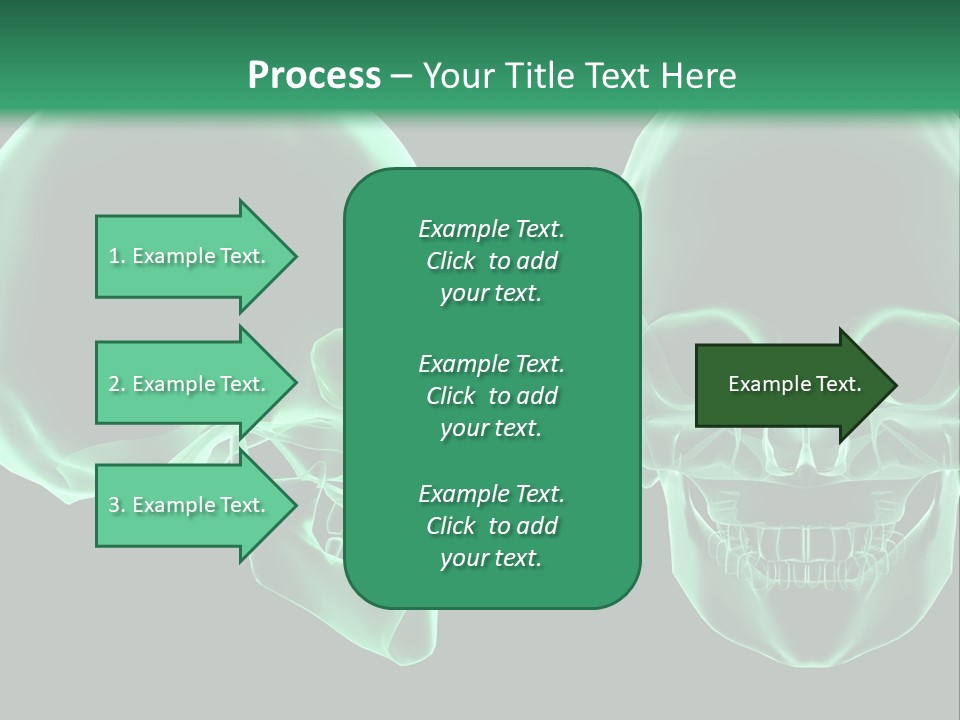 Process – Your Title Text Here

1. Example Text.

2. Example Text.

3. Example Text.

Example Text. Click to add your text.

Example Text. Click to add your text.

Example Text. Click to add your text.

Example Text.